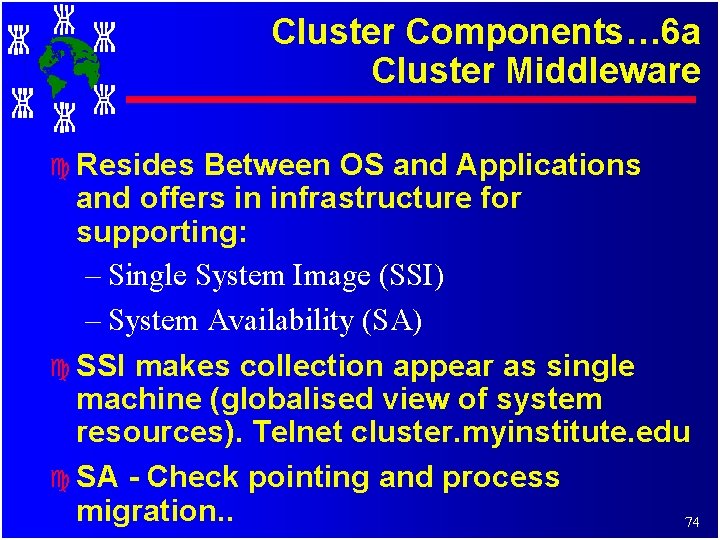 Cluster Components…6a
Cluster Middleware

Resides Between OS and Applications and offers in infrastructure for supporting:

– Single System Image (SSI)

– System Availability (SA)

SSI makes collection appear as single machine (globalised view of system resources). Telnet cluster.myinstitute.edu

SA - Check pointing and process migration..

74